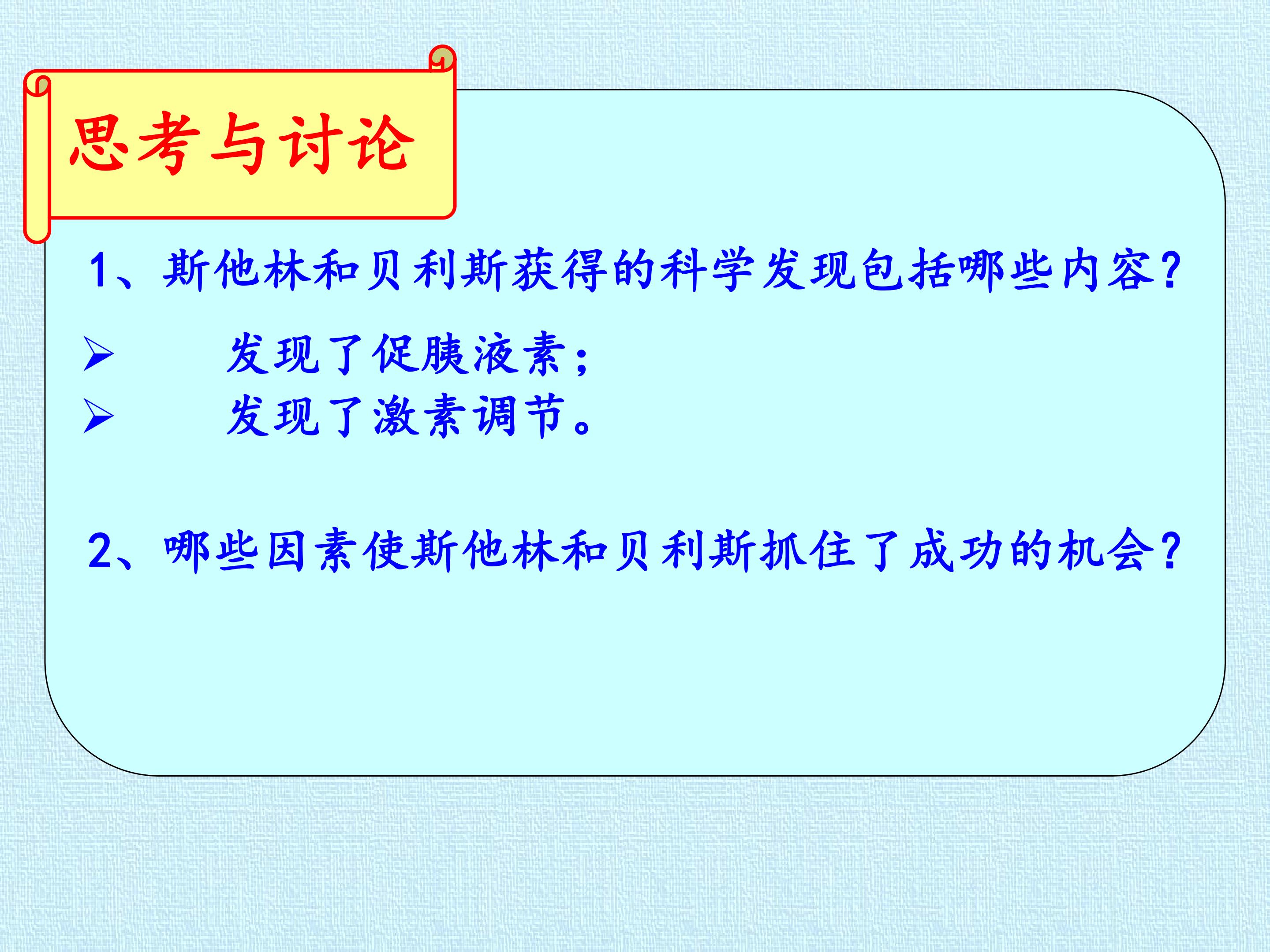 思考与讨论

1、斯他林和贝利斯获得的科学发现包括哪些内容?

➢ 发现了促胰液素;
➢ 发现了激素调节。

2、哪些因素使斯他林和贝利斯抓住了成功的机会?